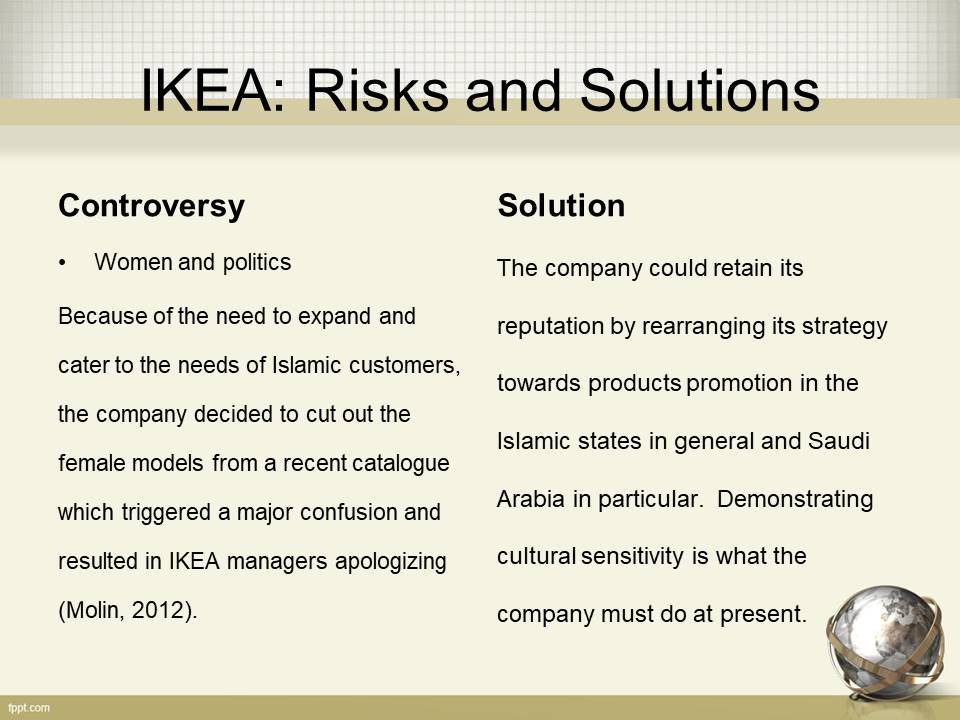 IKEA: Risks and Solutions

Controversy

• Women and politics

Because of the need to expand and cater to the needs of Islamic customers, the company decided to cut out the female models from a recent catalogue which triggered a major confusion and resulted in IKEA managers apologizing (Molin, 2012).

Solution

The company could retain its reputation by rearranging its strategy towards products promotion in the Islamic states in general and Saudi Arabia in particular. Demonstrating cultural sensitivity is what the company must do at present.

fppt.com